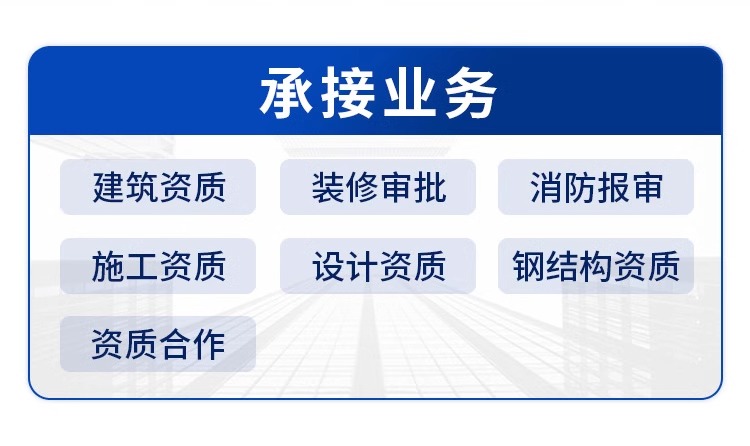 承接业务

建筑资质
装修审批
消防报审

施工资质
设计资质
钢结构资质

资质合作